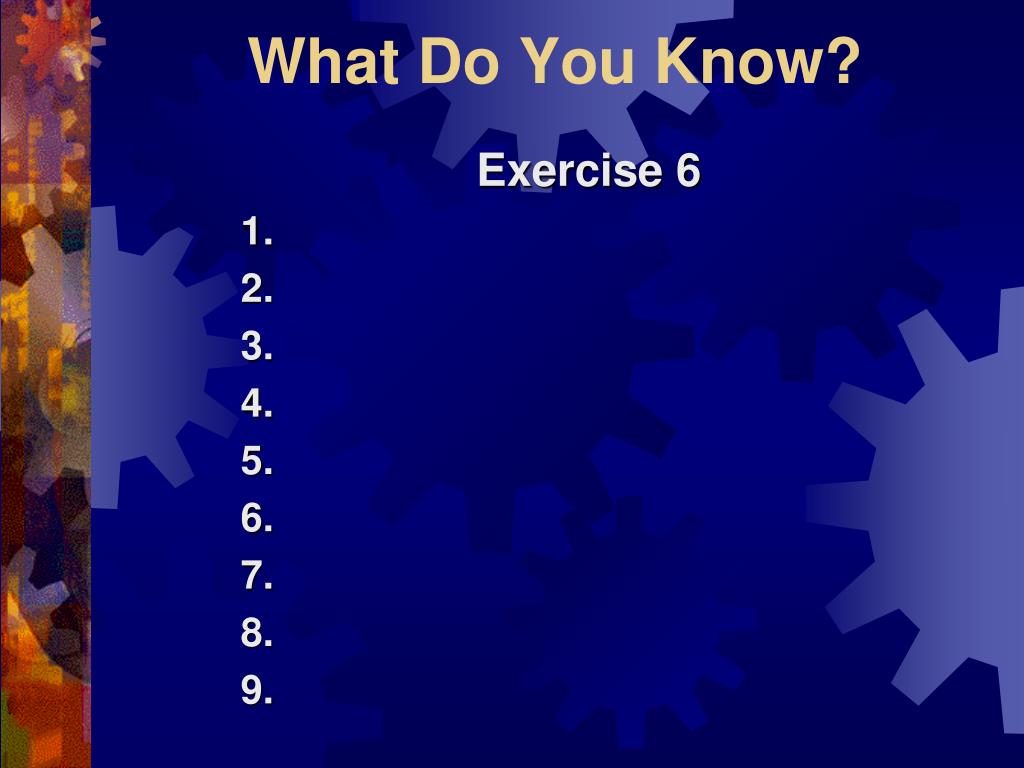 What Do You Know?

Exercise 6

1.
2.
3.
4.
5.
6.
7.
8.
9.